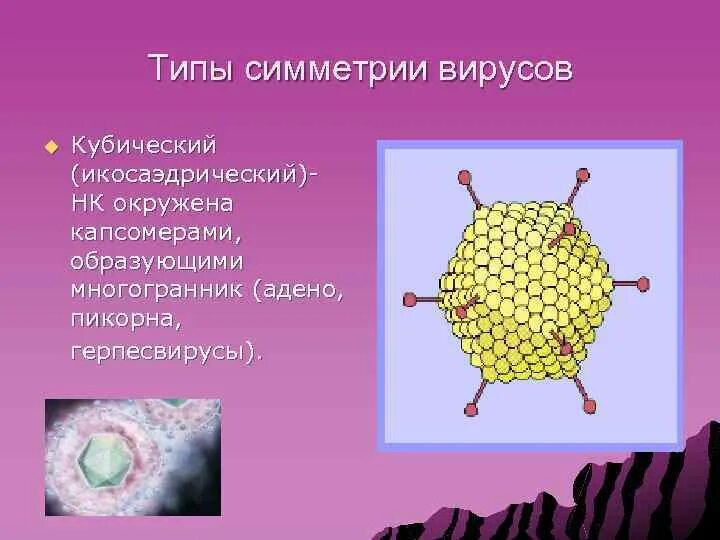 Типы симметрии вирусов

Кубический (икосаэдрический)- НК окружена капсомерами, образующими многогранник (адено, пикорна, герпесвирусы).